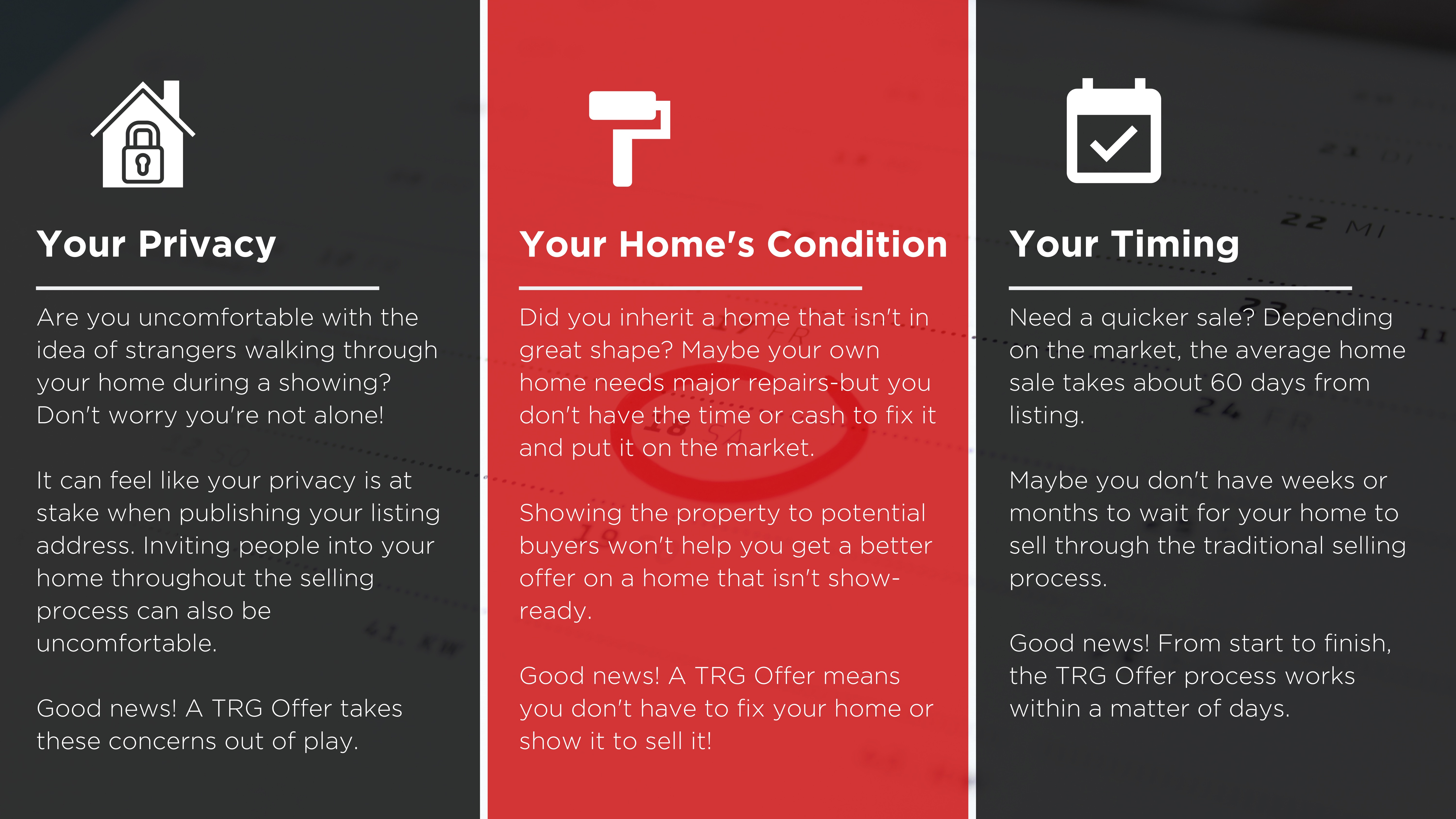 Your Privacy

Are you uncomfortable with the idea of strangers walking through your home during a showing? Don't worry you're not alone!

It can feel like your privacy is at stake when publishing your listing address. Inviting people into your home throughout the selling process can also be uncomfortable.

Good news! A TRG Offer takes these concerns out of play.

Your Home's Condition

Did you inherit a home that isn't in great shape? Maybe your own home needs major repairs-but you don't have the time or cash to fix it and put it on the market.

Showing the property to potential buyers won't help you get a better offer on a home that isn't show-ready.

Good news! A TRG Offer means you don't have to fix your home or show it to sell it!

Your Timing

Need a quicker sale? Depending on the market, the average home sale takes about 60 days from listing.

Maybe you don't have weeks or months to wait for your home to sell through the traditional selling process.

Good news! From start to finish, the TRG Offer process works within a matter of days.